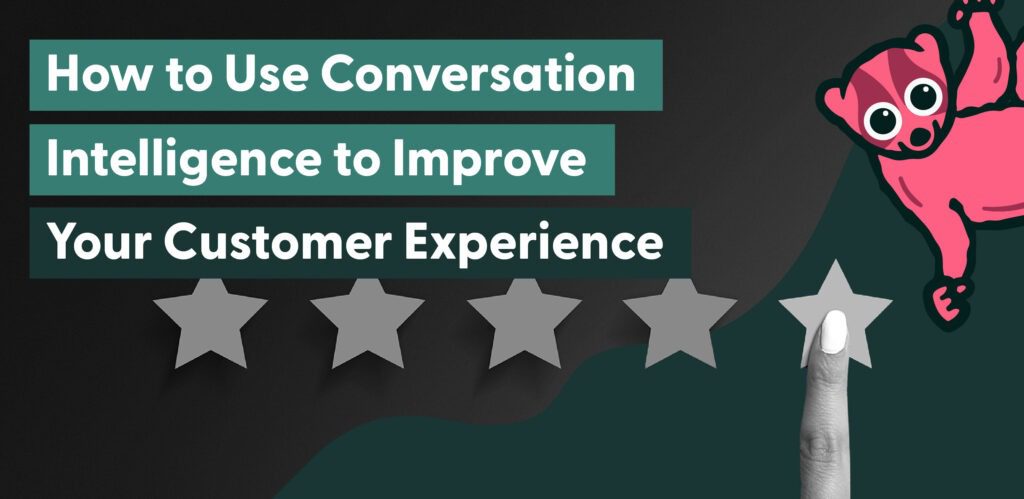 How to Use Conversation Intelligence to Improve Your Customer Experience